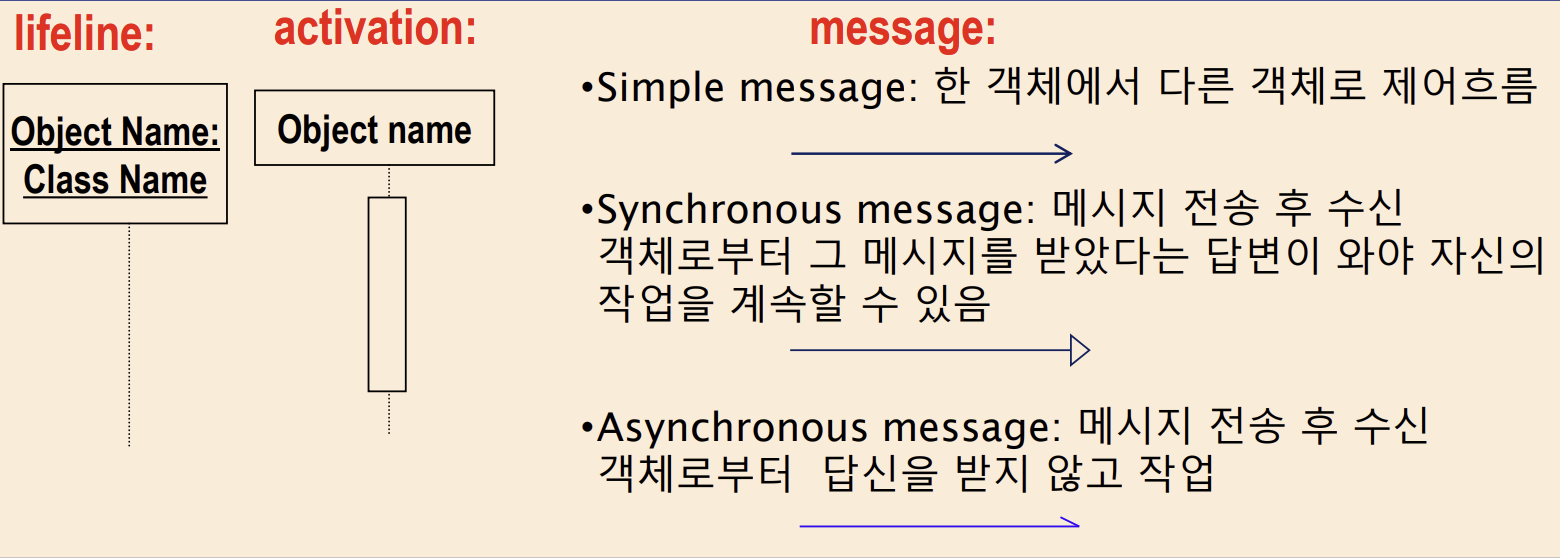 lifeline:

Object Name:
Class Name

activation:

Object name

message:

•Simple message: 한 객체에서 다른 객체로 제어흐름

•Synchronous message: 메시지 전송 후 수신 객체로부터 그 메시지를 받았다는 답변이 와야 자신의 작업을 계속할 수 있음

•Asynchronous message: 메시지 전송 후 수신 객체로부터 답신을 받지 않고 작업